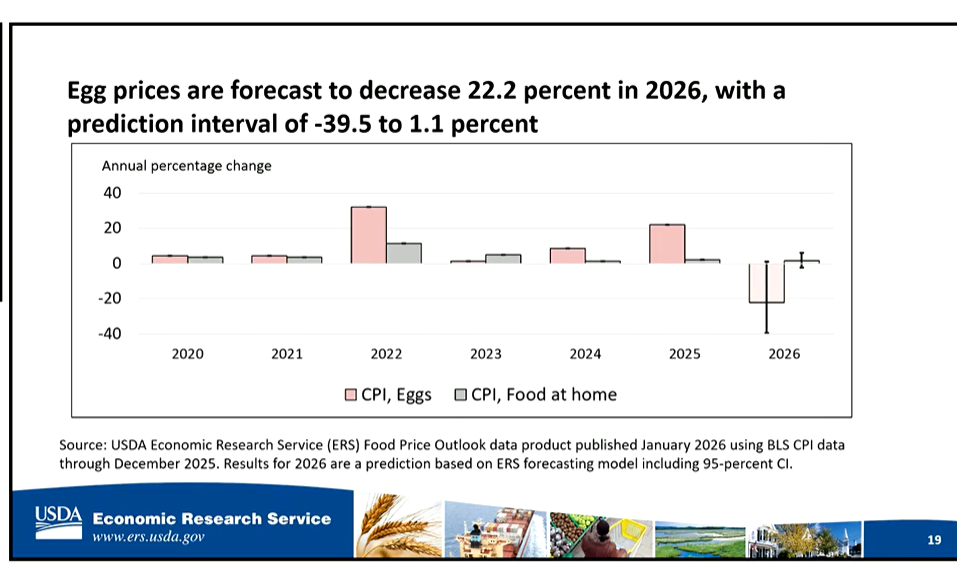 Egg prices are forecast to decrease 22.2 percent in 2026, with a prediction interval of -39.5 to 1.1 percent

Annual percentage change

40
20
0
-20
-40

2020 2021 2022 2023 2024 2025 2026

CPI, Eggs CPI, Food at home

Source: USDA Economic Research Service (ERS) Food Price Outlook data product published January 2026 using BLS CPI data through December 2025. Results for 2026 are a prediction based on ERS forecasting model including 95-percent CI.

USDA Economic Research Service
www.ers.usda.gov

19